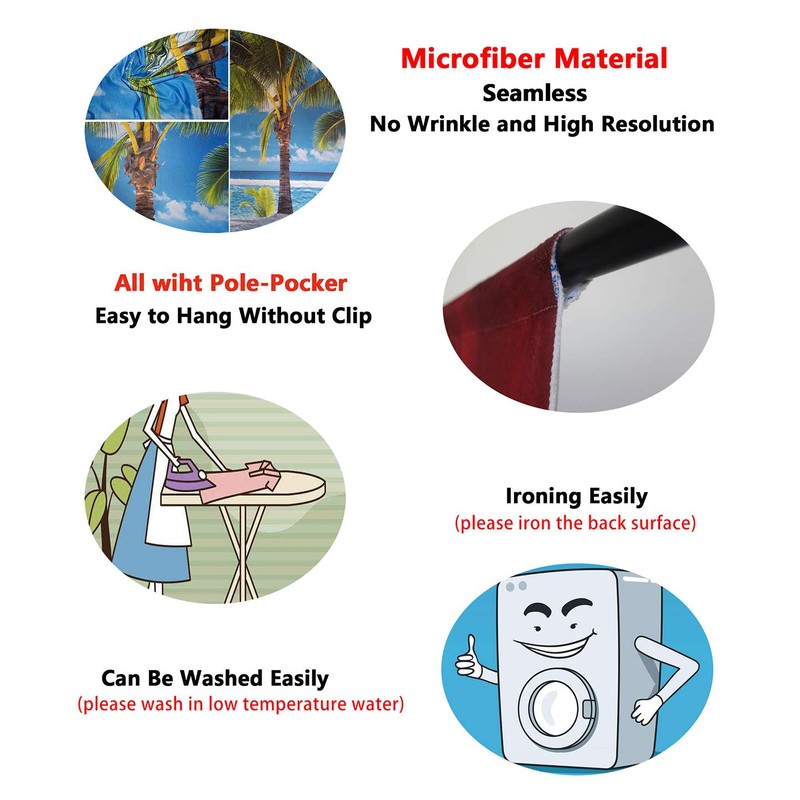 Microfiber Material
Seamless
No Wrinkle and High Resolution

All wiht Pole-Pocker
Easy to Hang Without Clip

Ironing Easily
(please iron the back surface)

Can Be Washed Easily
(please wash in low temperature water)